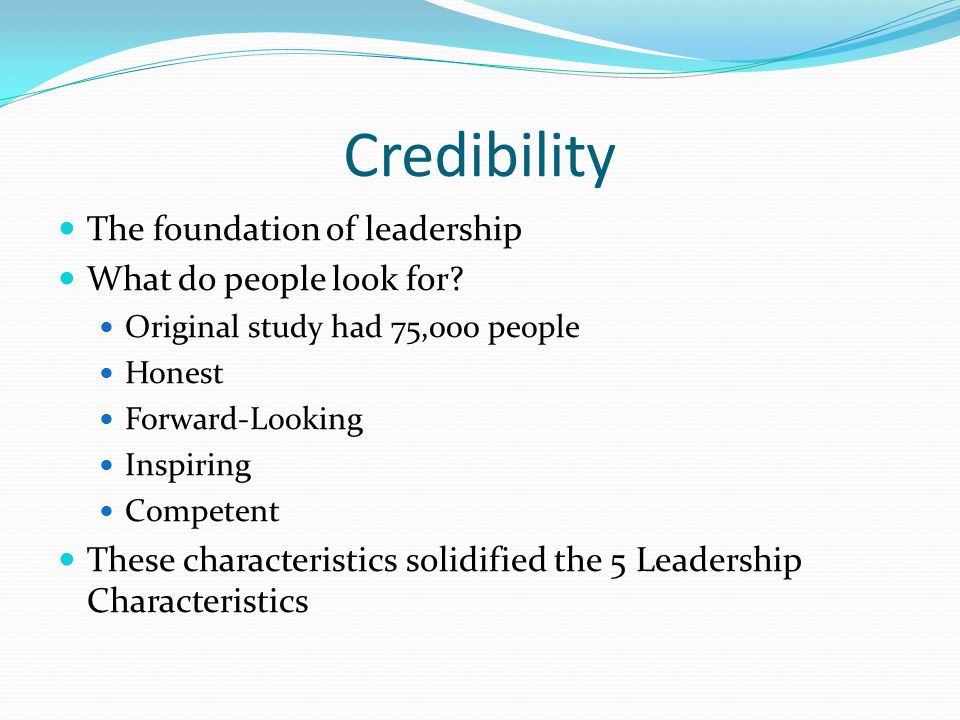 Credibility

- The foundation of leadership
- What do people look for?
  - Original study had 75,000 people
  - Honest
  - Forward-Looking
  - Inspiring
  - Competent
- These characteristics solidified the 5 Leadership Characteristics